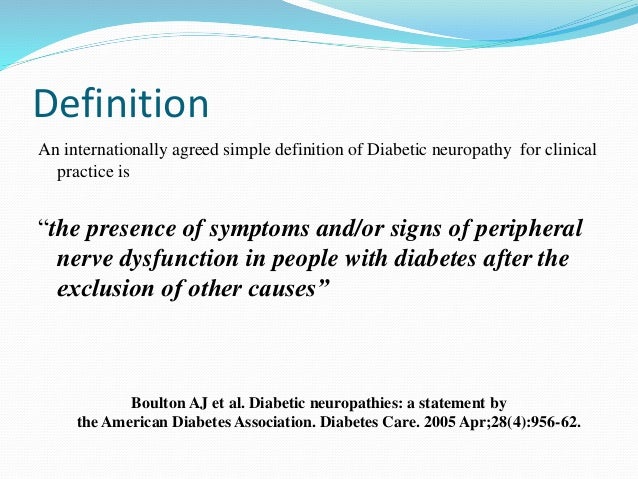 Definition

An internationally agreed simple definition of Diabetic neuropathy for clinical practice is

“the presence of symptoms and/or signs of peripheral nerve dysfunction in people with diabetes after the exclusion of other causes”

Boulton AJ et al. Diabetic neuropathies: a statement by the American Diabetes Association. Diabetes Care. 2005 Apr;28(4):956-62.